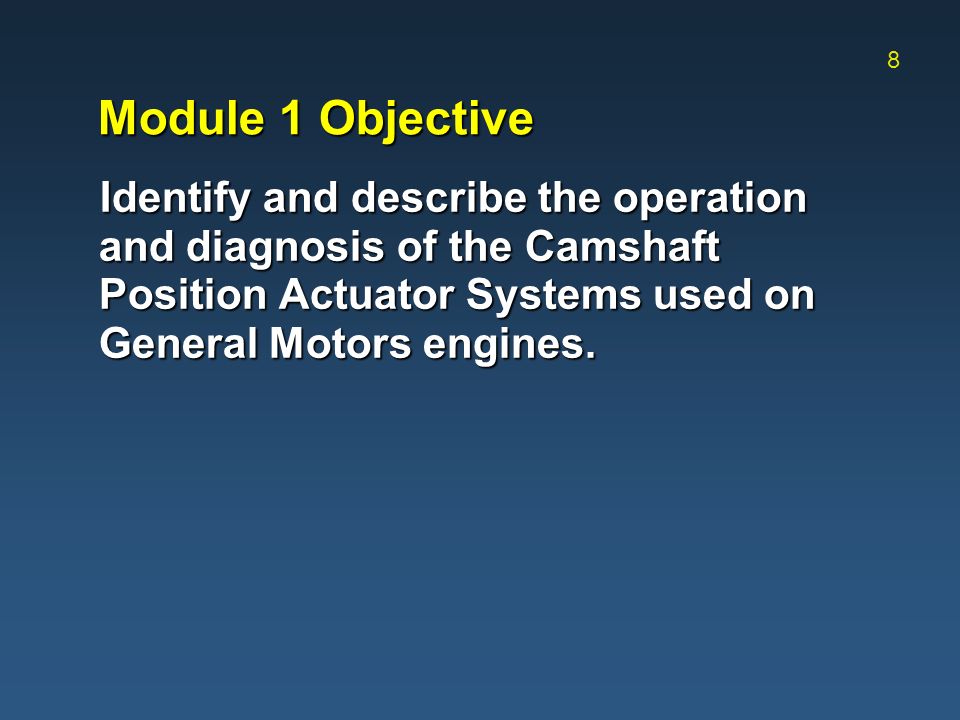 8

Module 1 Objective

Identify and describe the operation and diagnosis of the Camshaft Position Actuator Systems used on General Motors engines.